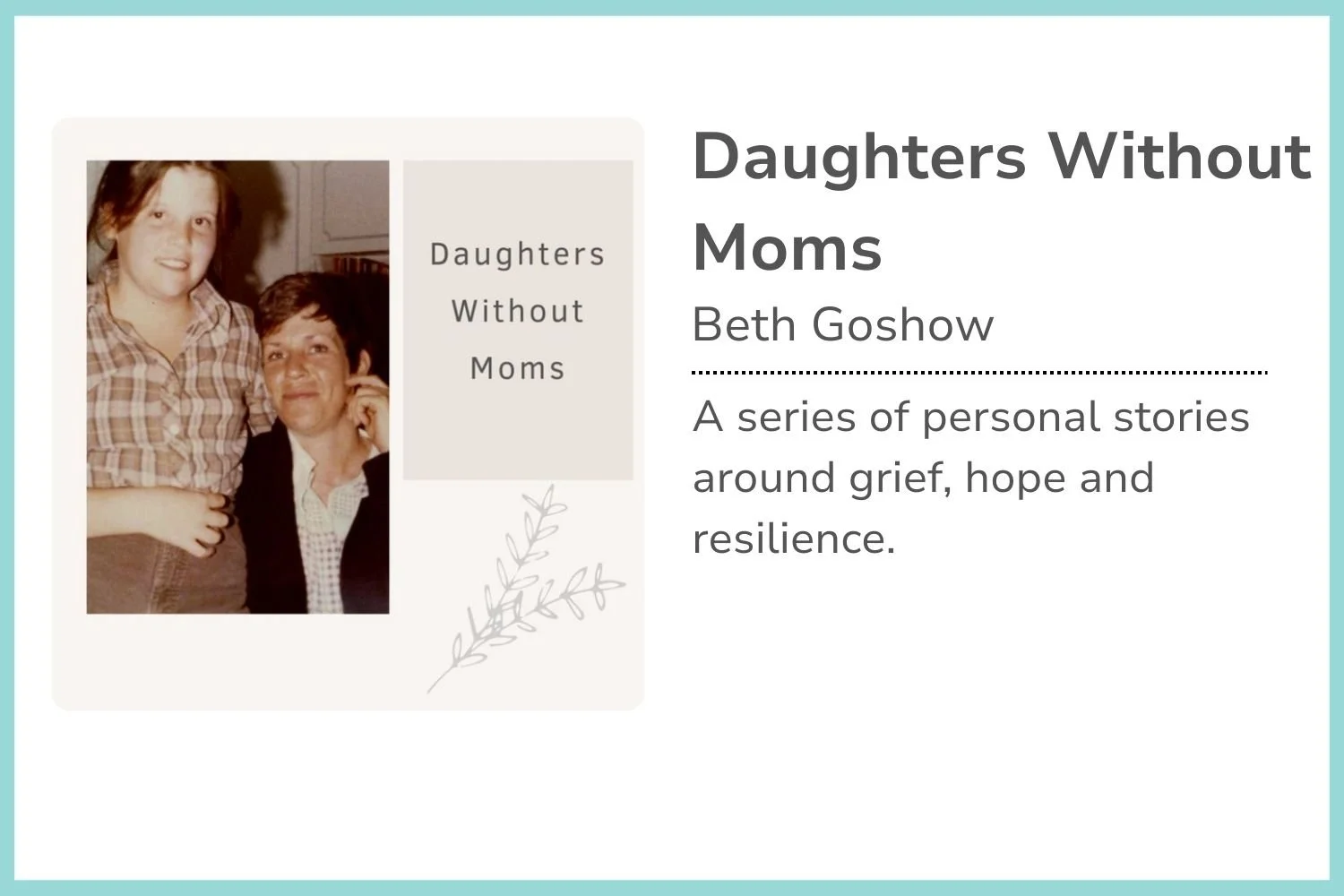 Daughters Without Moms

Daughters Without Moms

Beth Goshow

A series of personal stories around grief, hope and resilience.